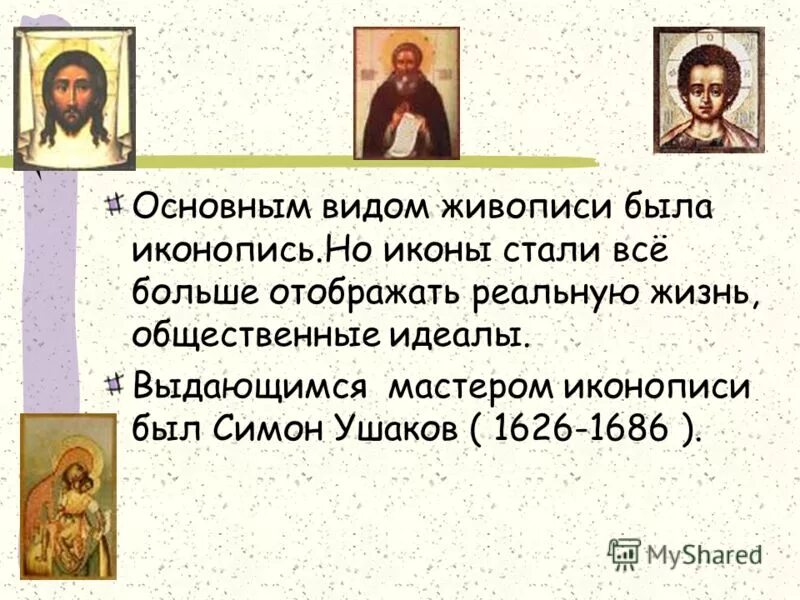 Основным видом живописи была иконопись.Но иконы стали всё больше отображать реальную жизнь, общественные идеалы.

Выдающимся мастером иконописи был Симон Ушаков ( 1626-1686 ).

MyShared